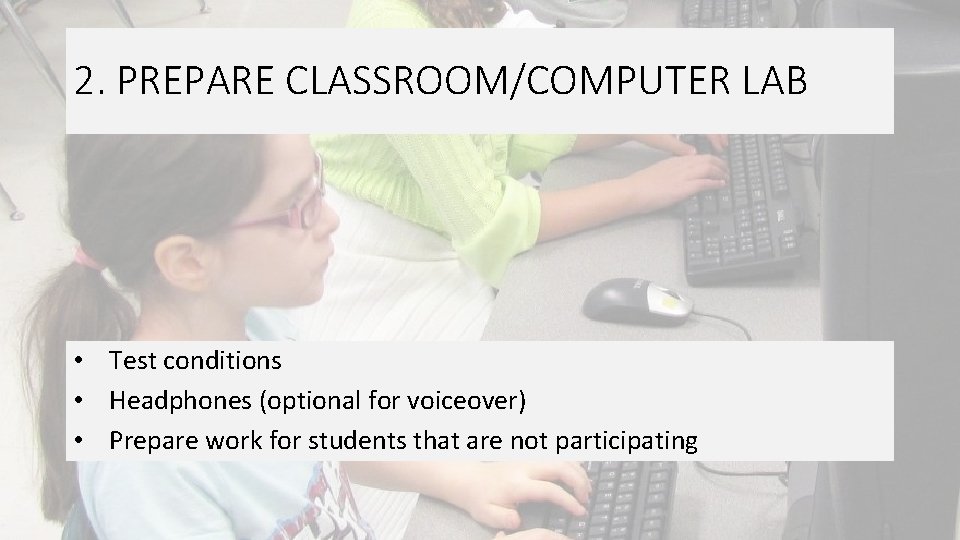 2. PREPARE CLASSROOM/COMPUTER LAB

• Test conditions
• Headphones (optional for voiceover)
• Prepare work for students that are not participating